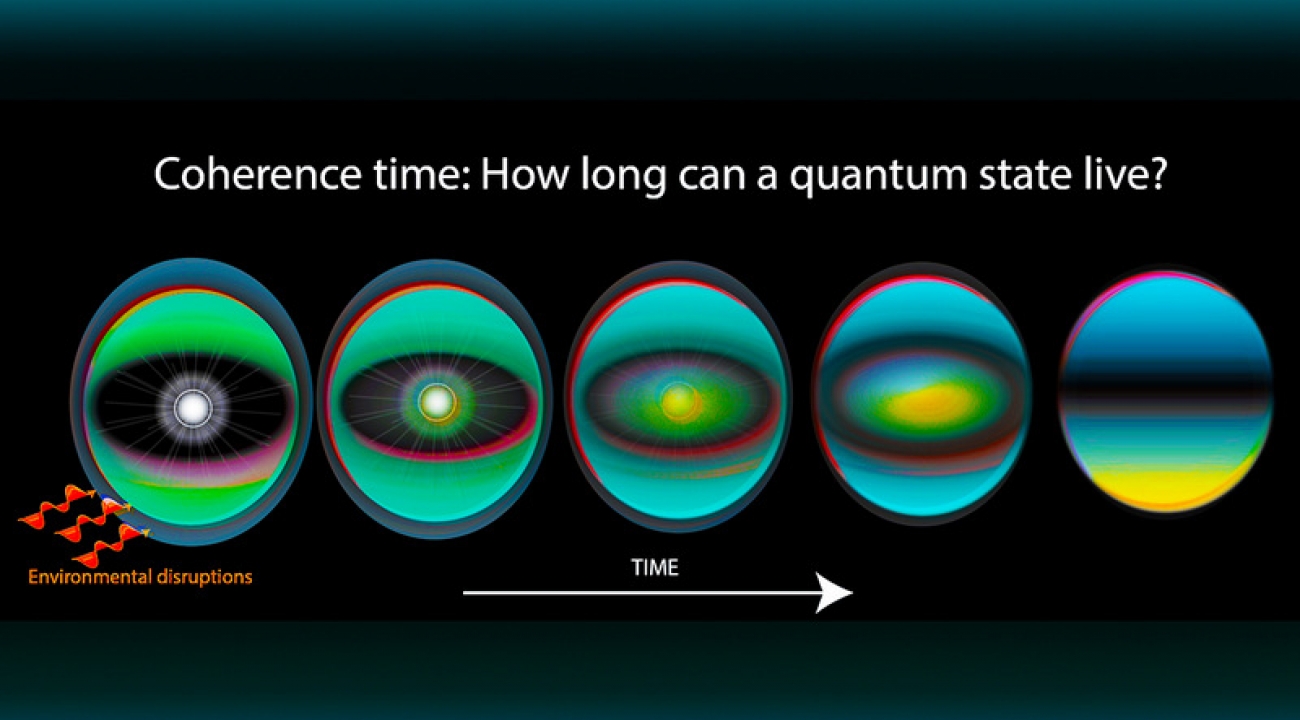 Coherence time: How long can a quantum state live?

Environmental disruptions

TIME